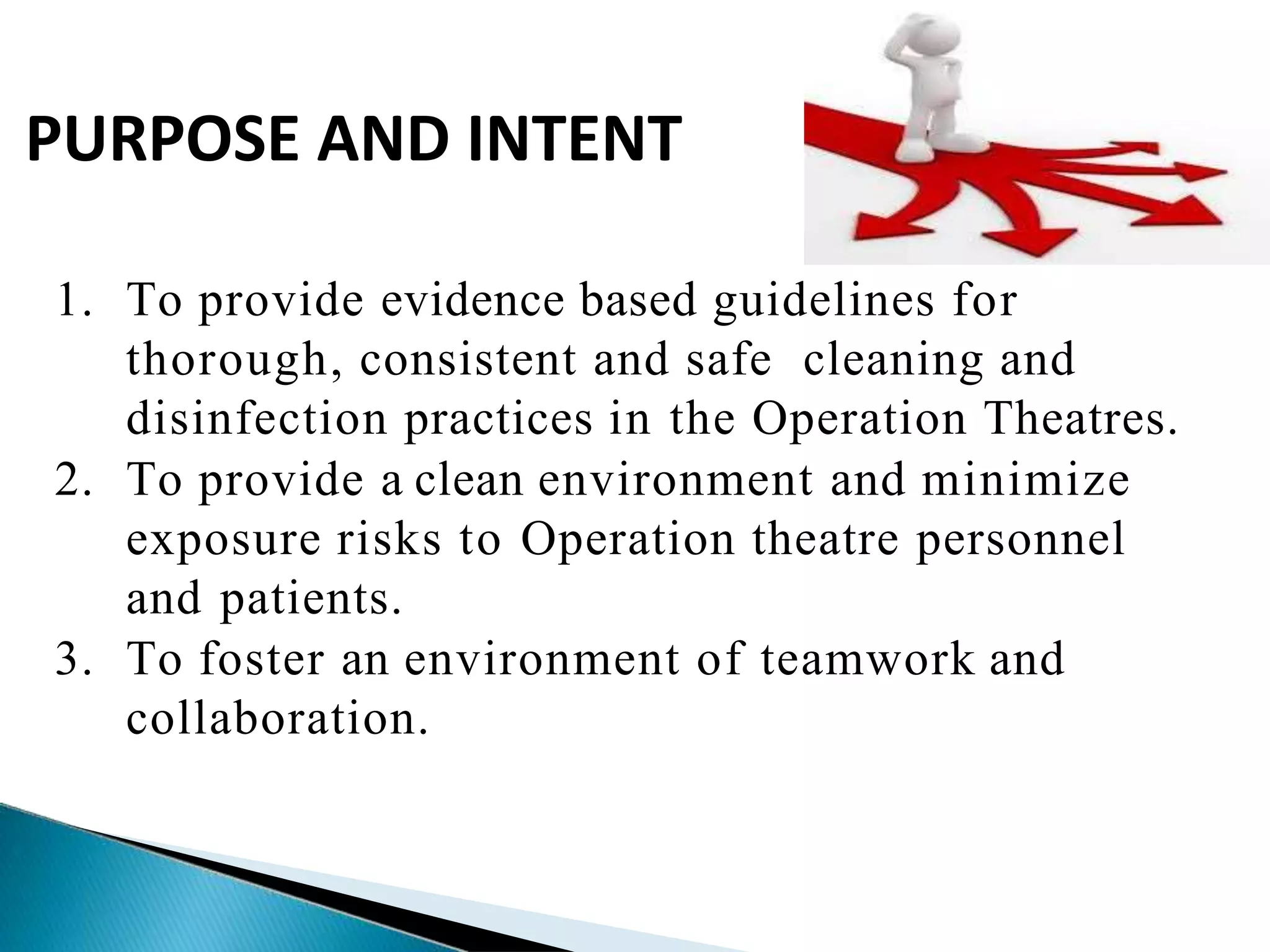 PURPOSE AND INTENT

1. To provide evidence based guidelines for thorough, consistent and safe cleaning and disinfection practices in the Operation Theatres.
2. To provide a clean environment and minimize exposure risks to Operation theatre personnel and patients.
3. To foster an environment of teamwork and collaboration.